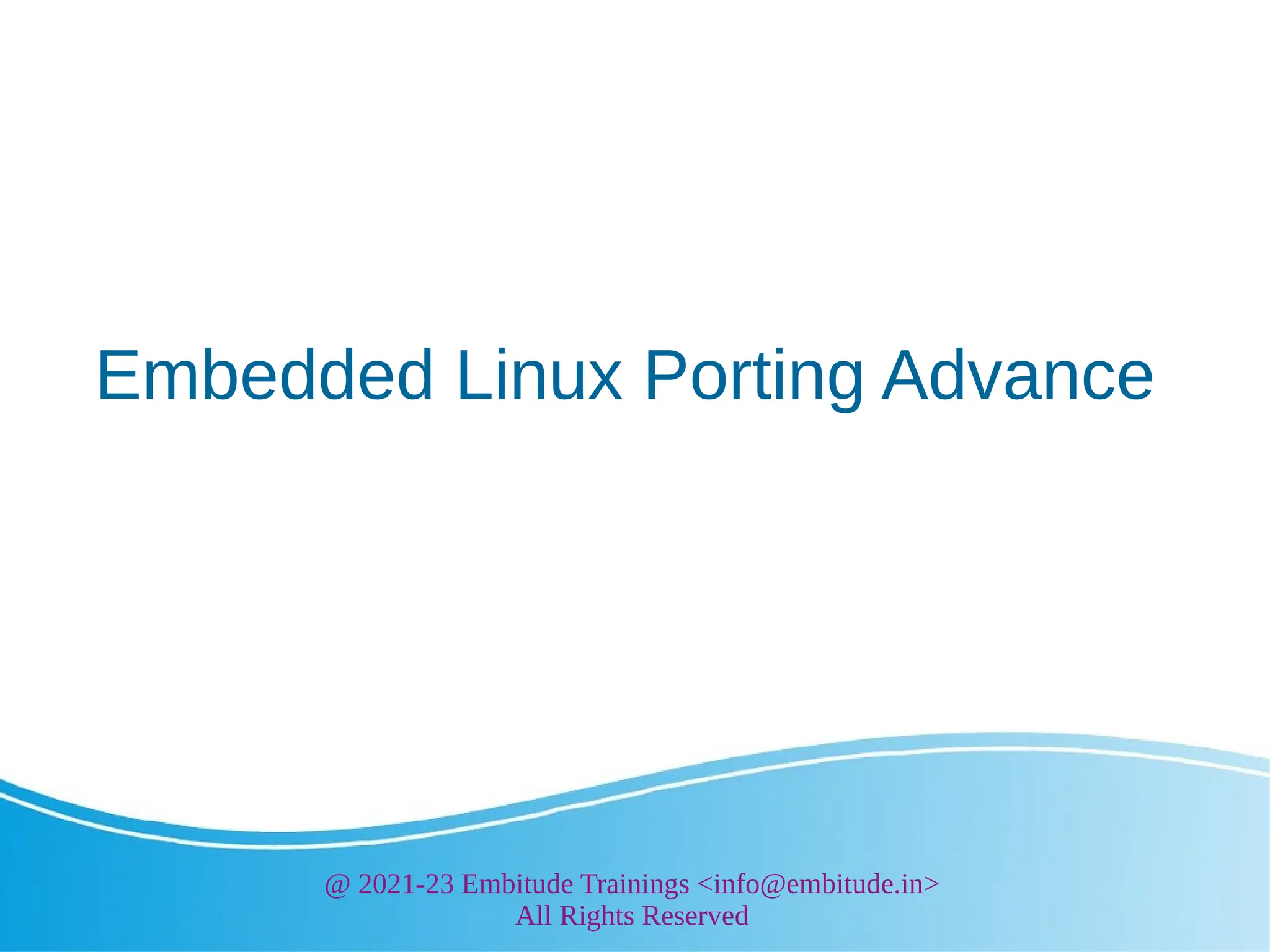 Embedded Linux Porting Advance

@ 2021-23 Embitude Trainings <info@embitude.in>
All Rights Reserved